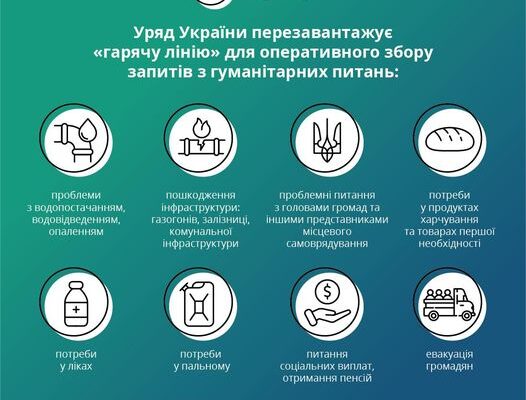 Уряд України перезавантажує «гарячу лінію» для оперативного збору запитів з гуманітарних питань:

проблеми з водопостачанням, водовідведенням, опаленням

пошкодження інфраструктури: газогонів, залізниці, комунальної інфраструктури

проблемні питання з головами громад та іншими представниками місцевого самоврядування

потреби у продуктах харчування та товарах першої необхідності

потреби у ліках

потреби у пальному

питання соціальних виплат, отримання пенсій

евакуація громадян